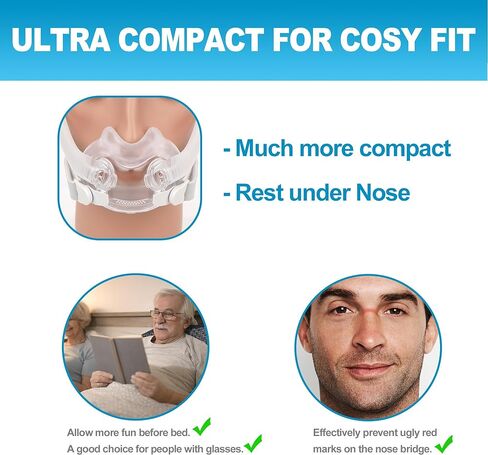 ULTRA COMPACT FOR COSY FIT

- Much more compact

- Rest under Nose

Allow more fun before bed.
A good choice for people with glasses.

Effectively prevent ugly red marks on the nose bridge.